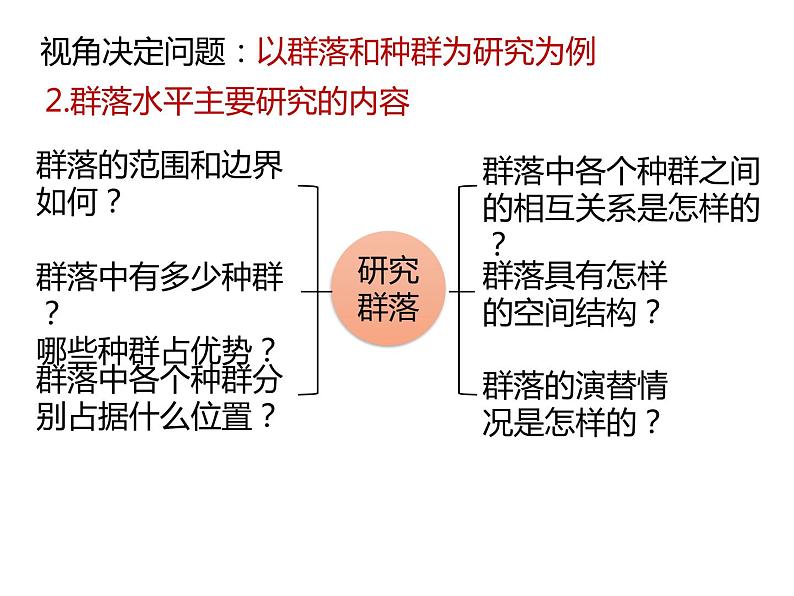 视角决定问题：以群落和种群为研究为例

2.群落水平主要研究的内容

群落的范围和边界如何？

群落中有多少种群？

哪些种群占优势？

群落中各个种群分别占据什么位置？

研究群落

群落中各个种群之间的相互关系是怎样的？

群落具有怎样的空间结构？

群落的演替情况是怎样的？